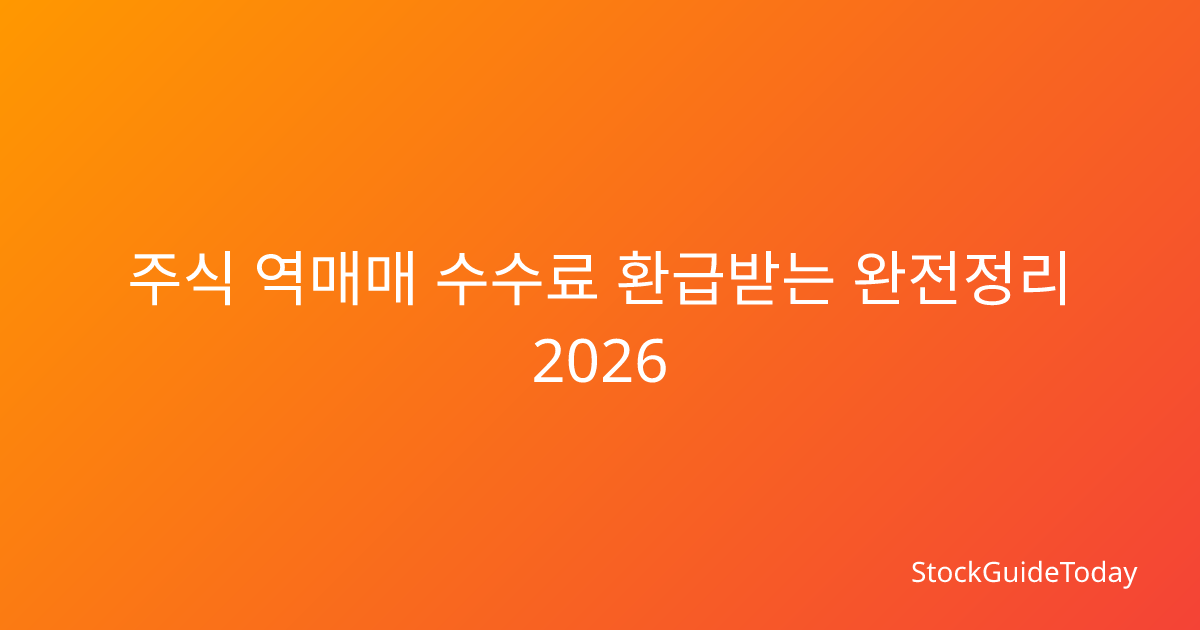 주식 역매매 수수료 환급받는 완전정리
2026

StockGuideToday